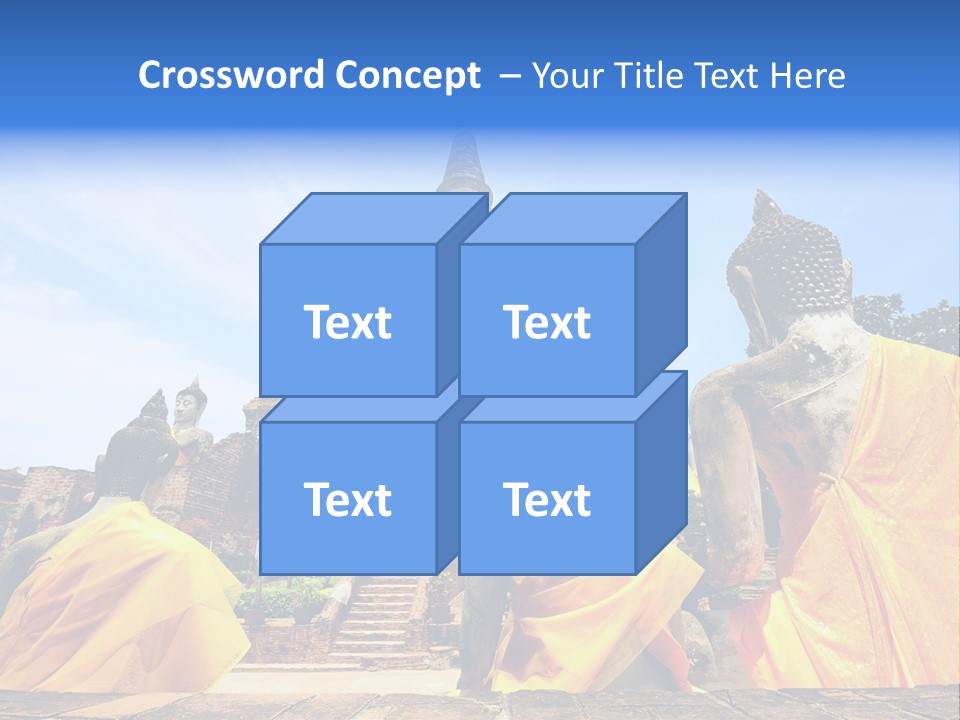 Crossword Concept – Your Title Text Here

Text

Text

Text

Text